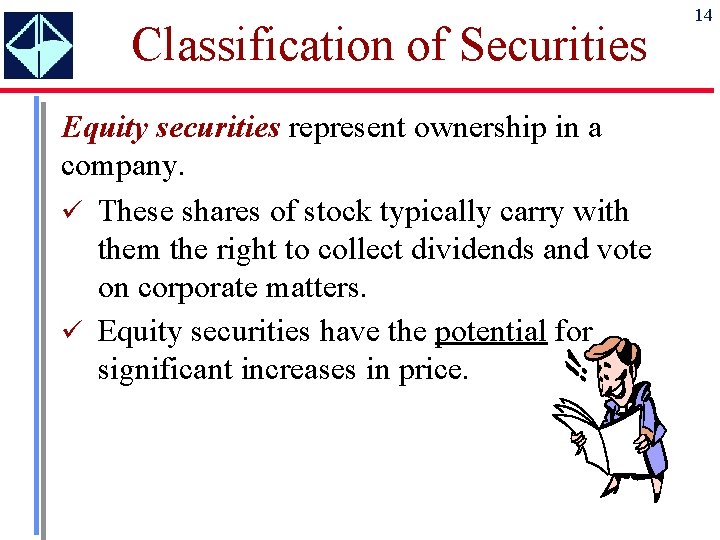 14

Classification of Securities

Equity securities represent ownership in a company.

✓ These shares of stock typically carry with them the right to collect dividends and vote on corporate matters.

✓ Equity securities have the potential for significant increases in price.